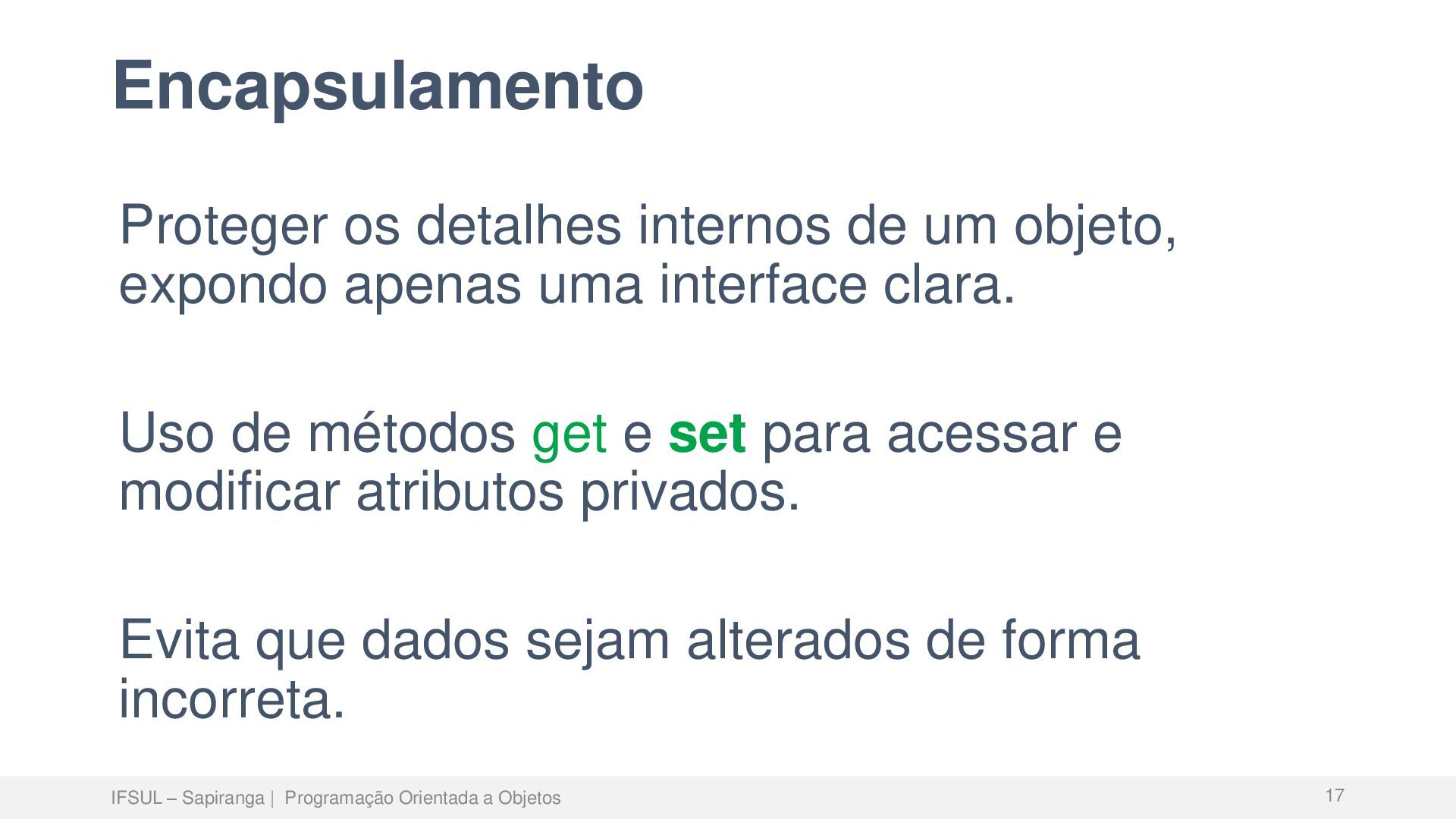 Encapsulamento

Proteger os detalhes internos de um objeto, expondo apenas uma interface clara.

Uso de métodos get e set para acessar e modificar atributos privados.

Evita que dados sejam alterados de forma incorreta.

IFSUL – Sapiranga | Programação Orientada a Objetos

17